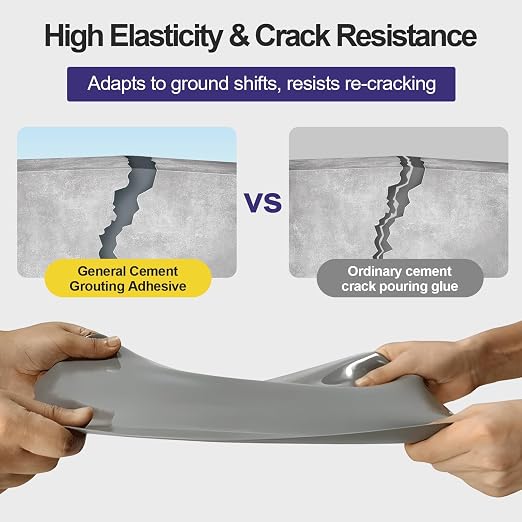 High Elasticity & Crack Resistance

Adapts to ground shifts, resists re-cracking

General Cement Grouting Adhesive

VS

Ordinary cement crack pouring glue